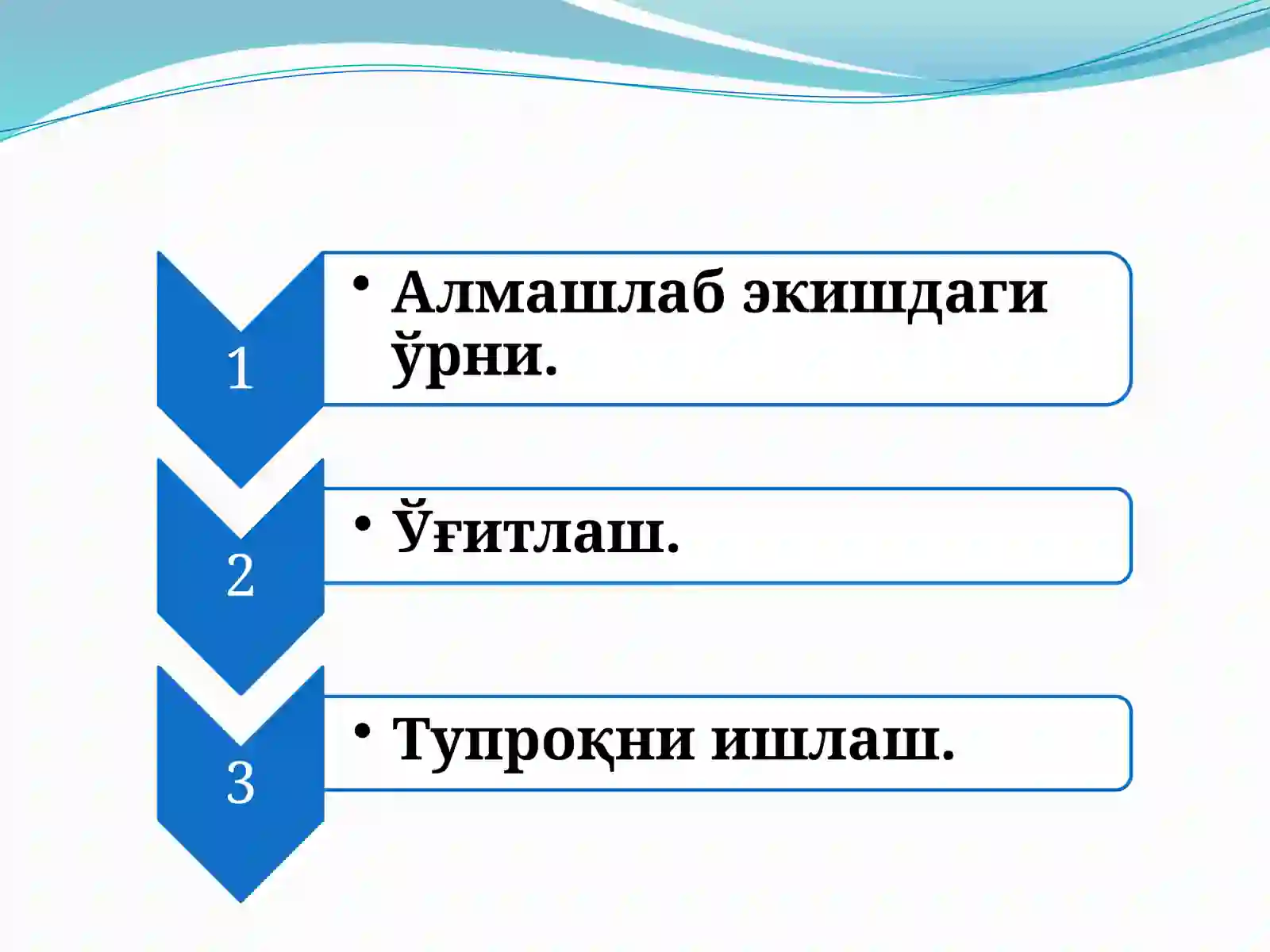 1

• Алмашлаб экишдаги ўрни.

2

• Ўғитлаш.

3

• Тупроқни ишлаш.